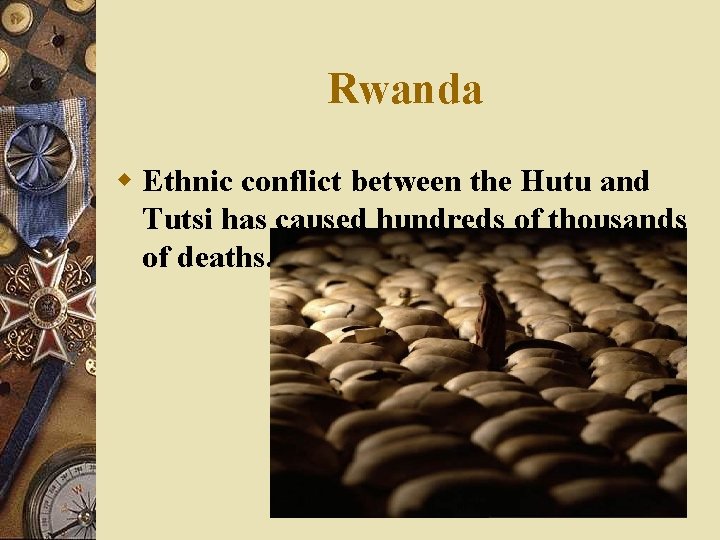 Rwanda

Ethnic conflict between the Hutu and Tutsi has caused hundreds of thousands of deaths.